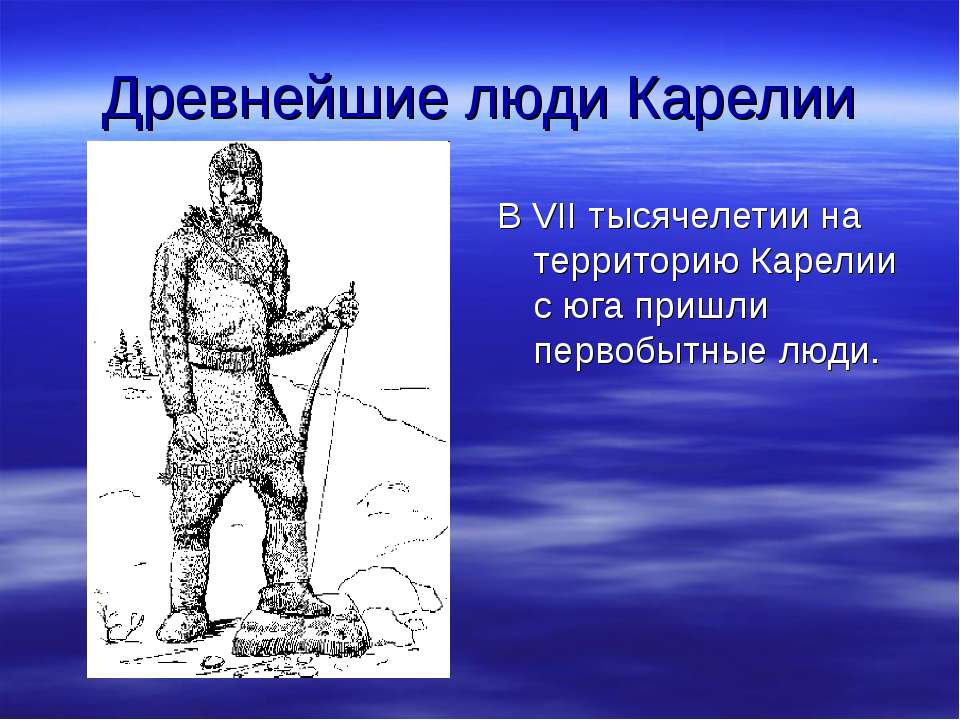 Древнейшие люди Карелии

В VII тысячелетии на территорию Карелии с юга пришли первобытные люди.